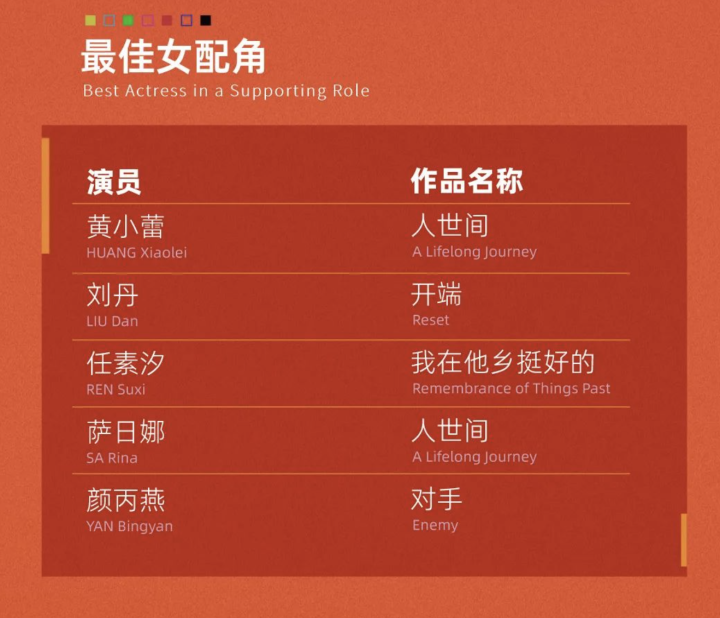 最佳女配角
Best Actress in a Supporting Role

| 演员 | 作品名称 |
|---|---|
| 黄小蕾 HUANG Xiaolei | 人世间 A Lifelong Journey |
| 刘丹 LIU Dan | 开端 Reset |
| 任素汐 REN Suxi | 我在他乡挺好的 Remembrance of Things Past |
| 萨日娜 SA Rina | 人世间 A Lifelong Journey |
| 颜丙燕 YAN Bingyan | 对手 Enemy |